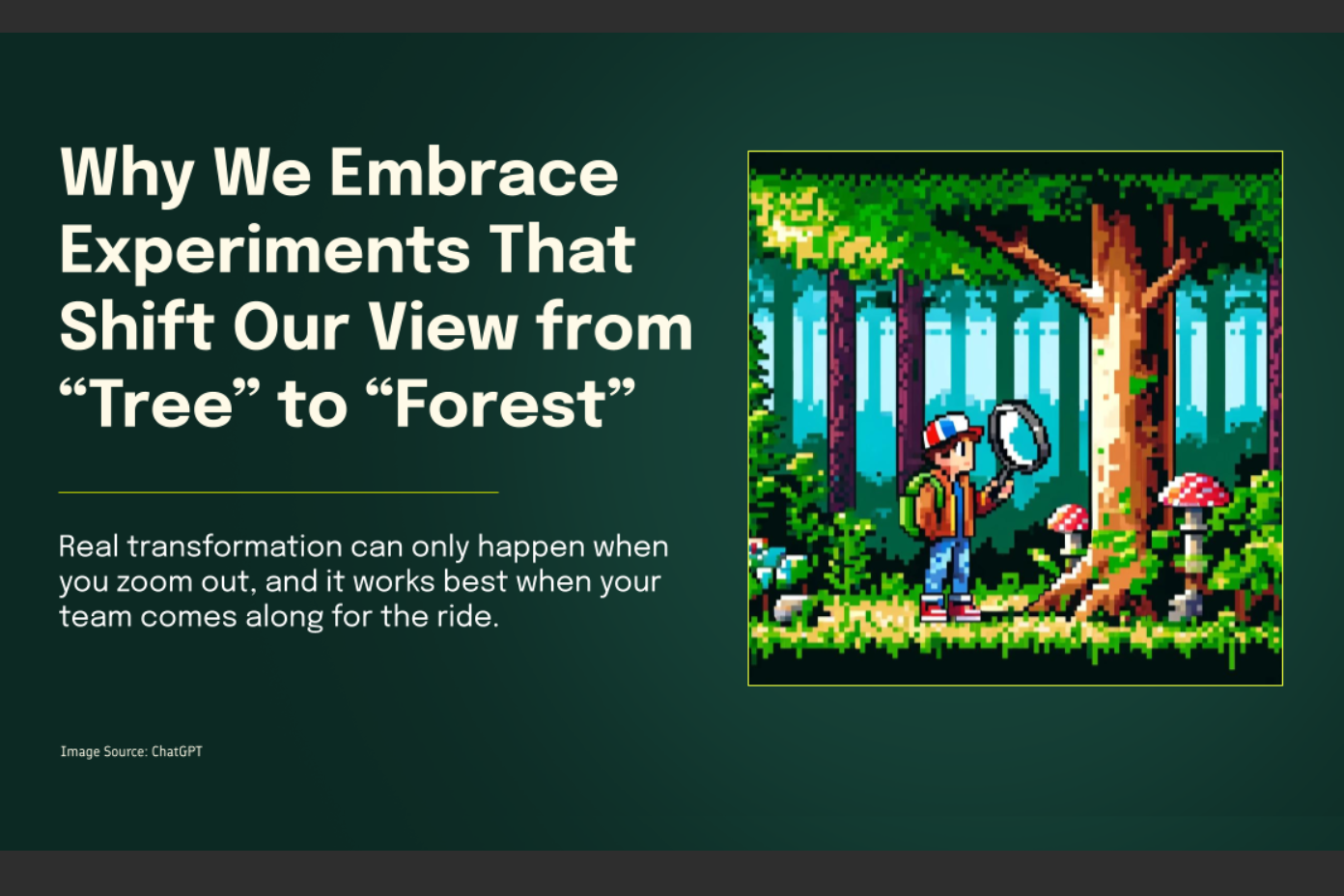 Why We Embrace Experiments That Shift Our View from “Tree” to “Forest”

Real transformation can only happen when you zoom out, and it works best when your team comes along for the ride.

Image Source: ChatGPT